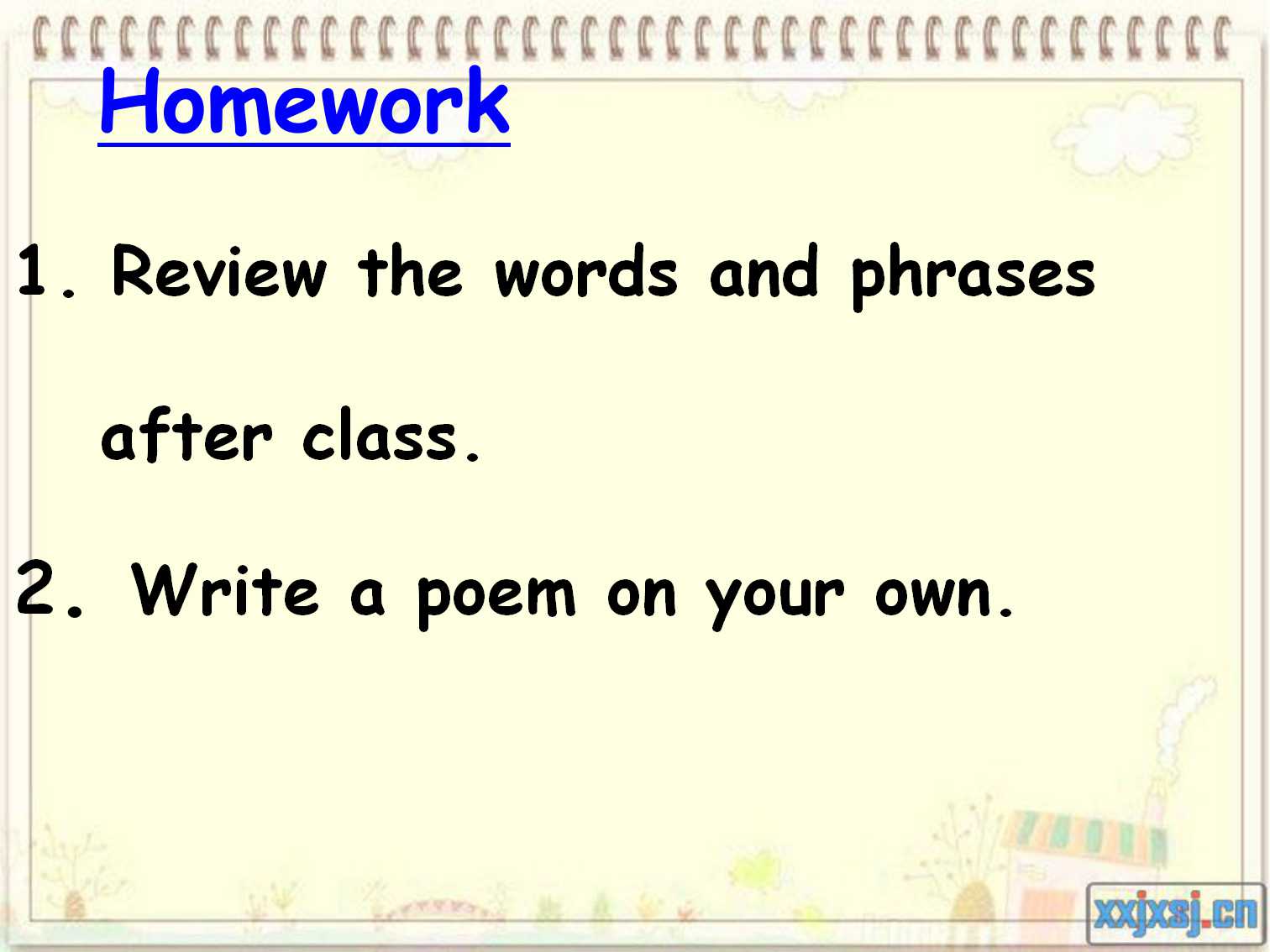 Homework

1. Review the words and phrases after class.

2. Write a poem on your own.

xxjxsj.cn